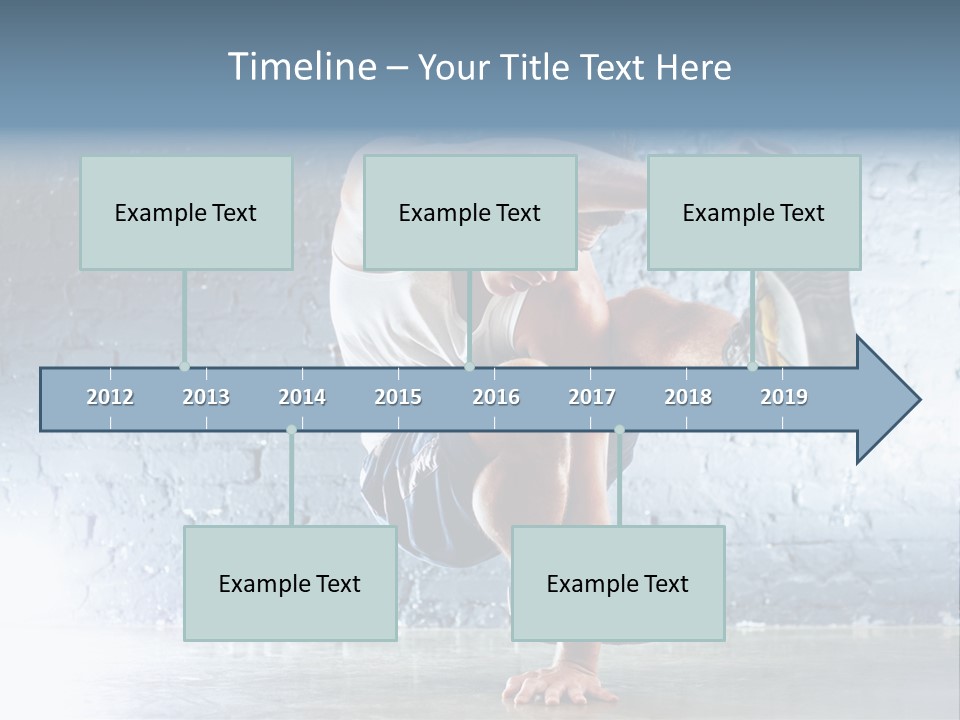 Timeline – Your Title Text Here

Example Text

Example Text

Example Text

2012 2013 2014 2015 2016 2017 2018 2019

Example Text

Example Text